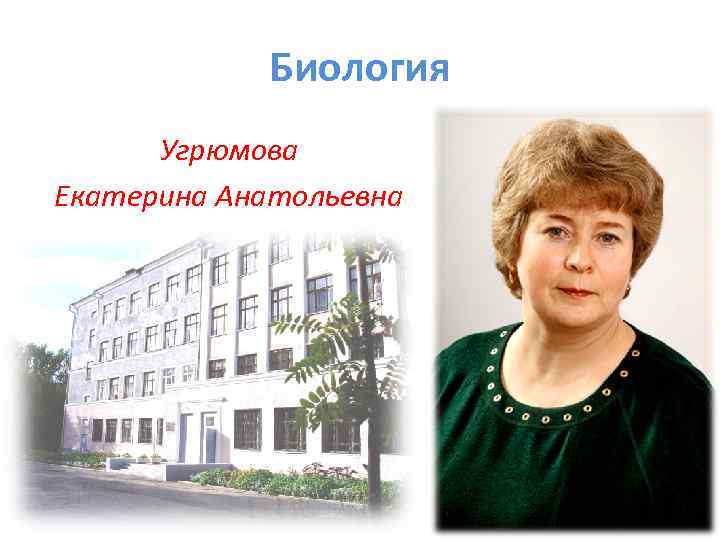 Биология

Угрюмова
Екатерина Анатольевна